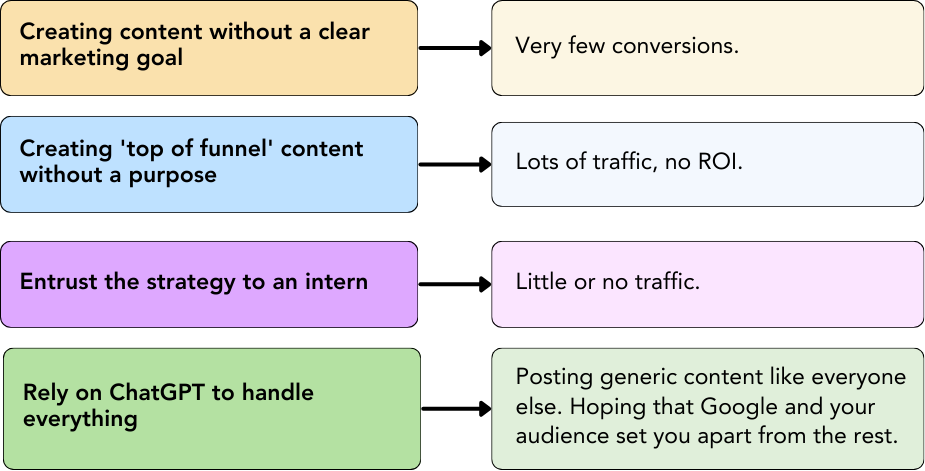 Creating content without a clear marketing goal

Very few conversions.

Creating 'top of funnel' content without a purpose

Lots of traffic, no ROI.

Entrust the strategy to an intern

Little or no traffic.

Rely on ChatGPT to handle everything

Posting generic content like everyone else. Hoping that Google and your audience set you apart from the rest.